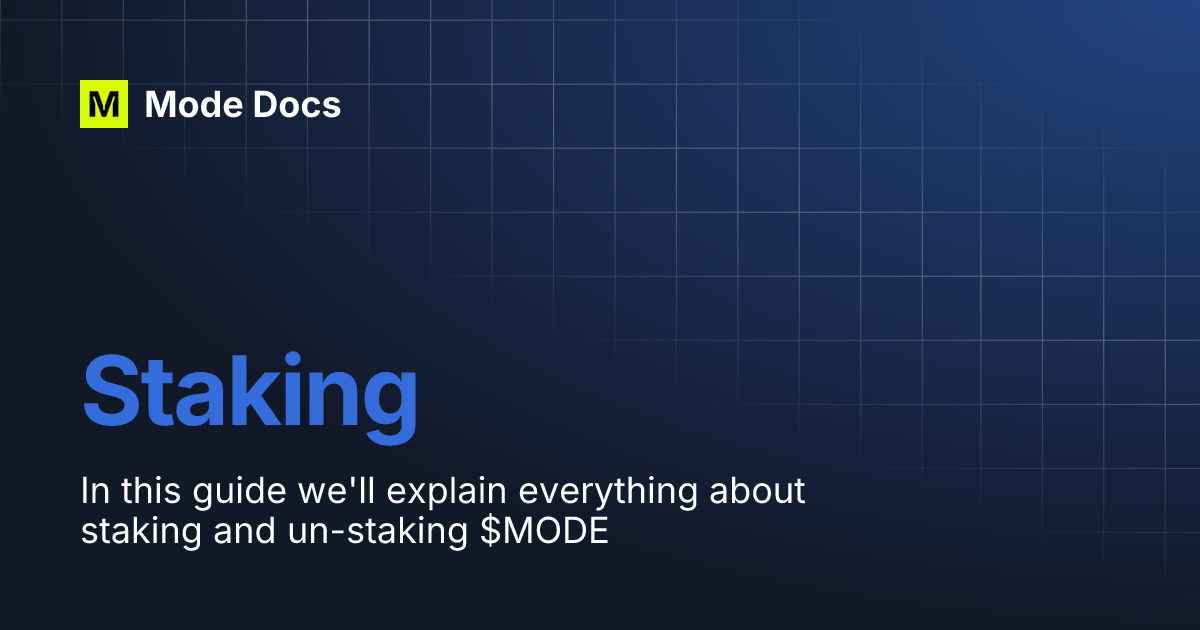 M Mode Docs

Staking

In this guide we'll explain everything about staking and un-staking \$MODE